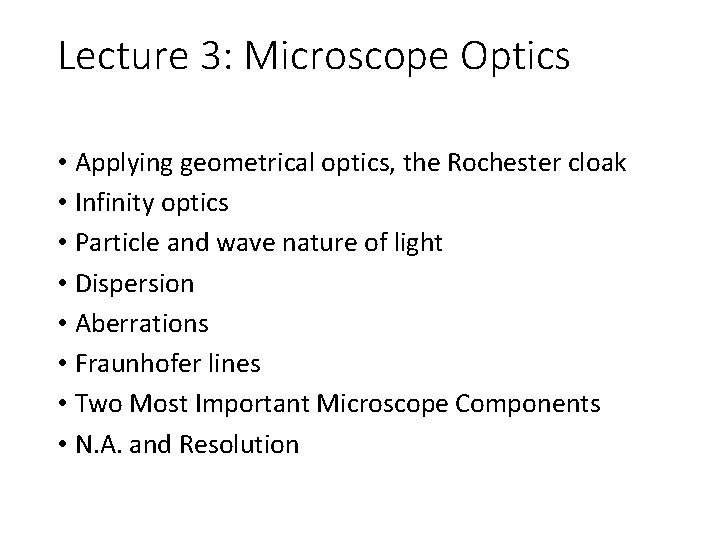 Lecture 3: Microscope Optics

• Applying geometrical optics, the Rochester cloak
• Infinity optics
• Particle and wave nature of light
• Dispersion
• Aberrations
• Fraunhofer lines
• Two Most Important Microscope Components
• N.A. and Resolution